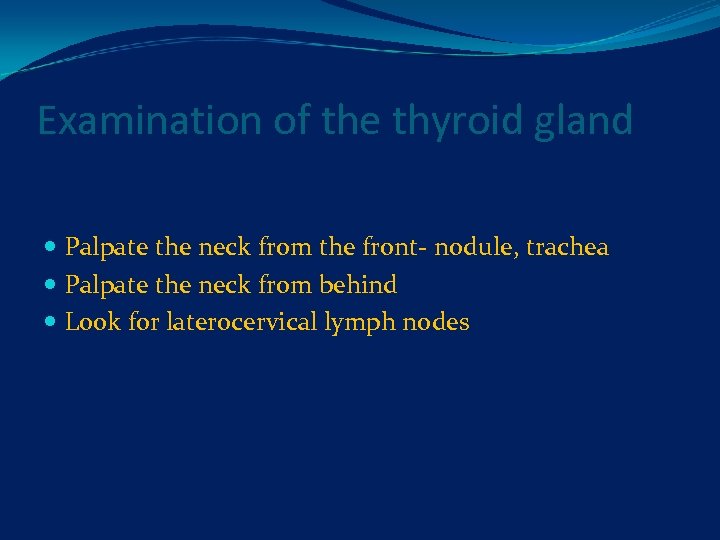 Examination of the thyroid gland

- Palpate the neck from the front- nodule, trachea
- Palpate the neck from behind
- Look for laterocervical lymph nodes